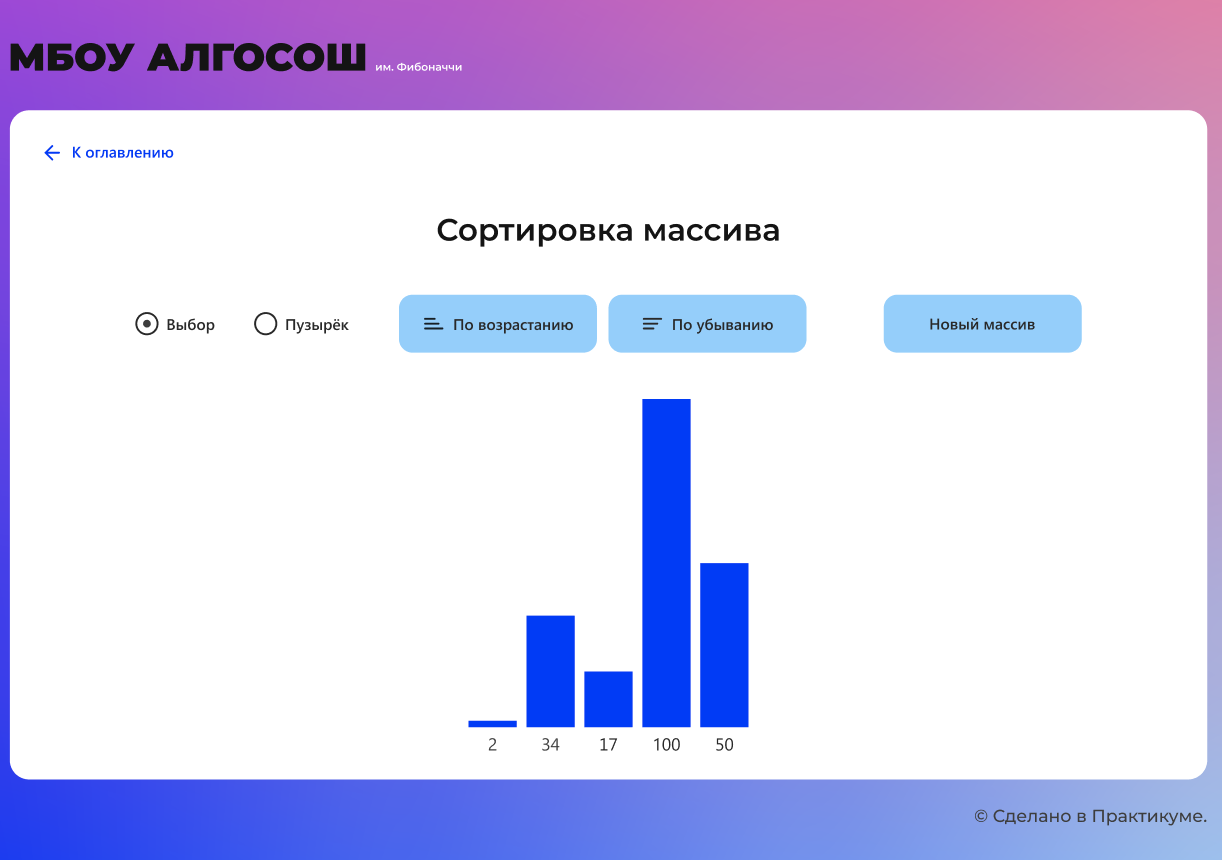 МБОУ АЛГОСОШ им. Фибоначчи

К оглавлению

Сортировка массива

Выбор
Пузырёк
По возрастанию
По убыванию
Новый массив

2 34 17 100 50

© Сделано в Практикуме.